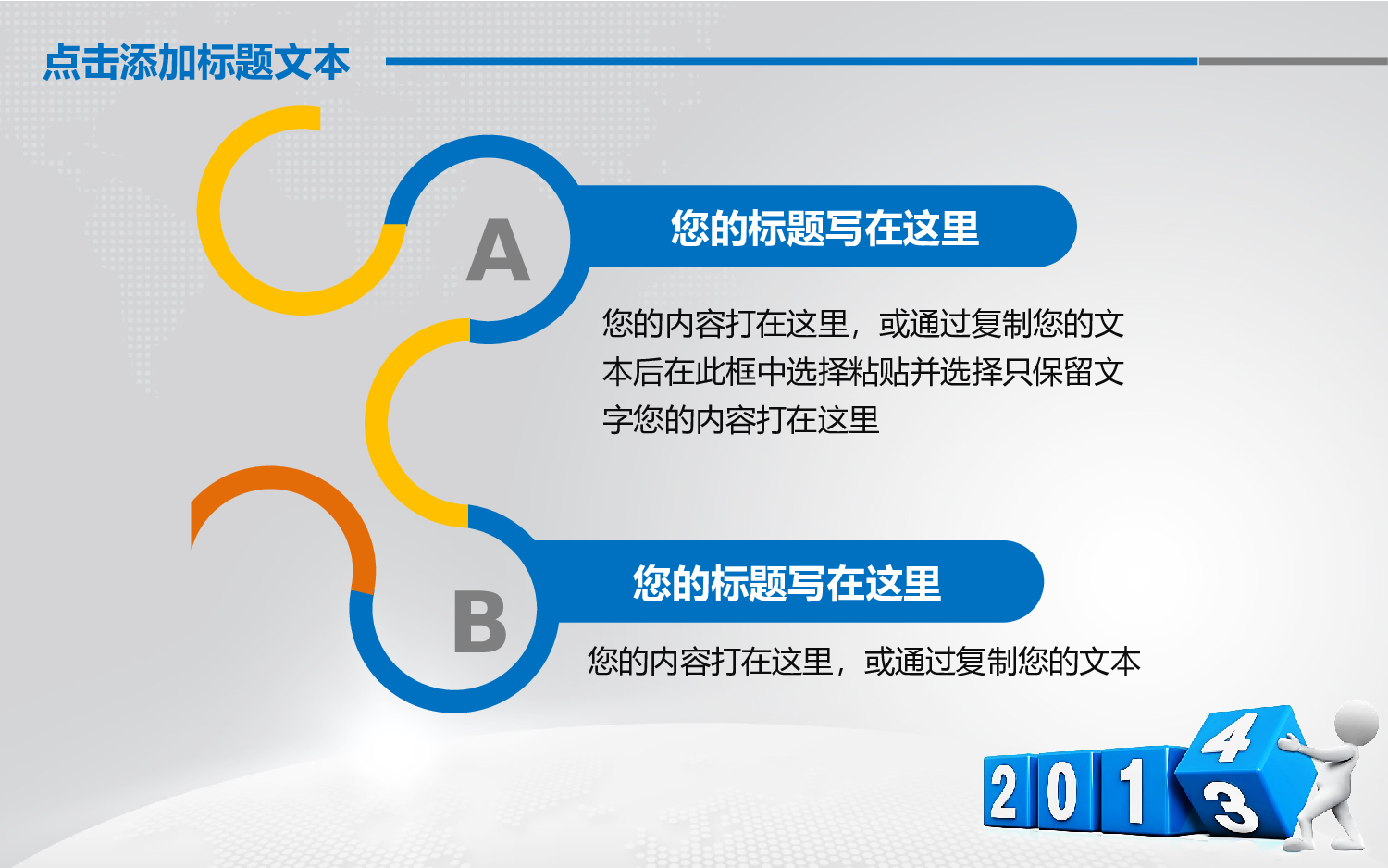 点击添加标题文本

A

您的标题写在这里

您的内容打在这里，或通过复制您的文本后在此框中选择粘贴并选择只保留文字您的内容打在这里

B

您的标题写在这里

您的内容打在这里，或通过复制您的文本

2 0 1 4 3